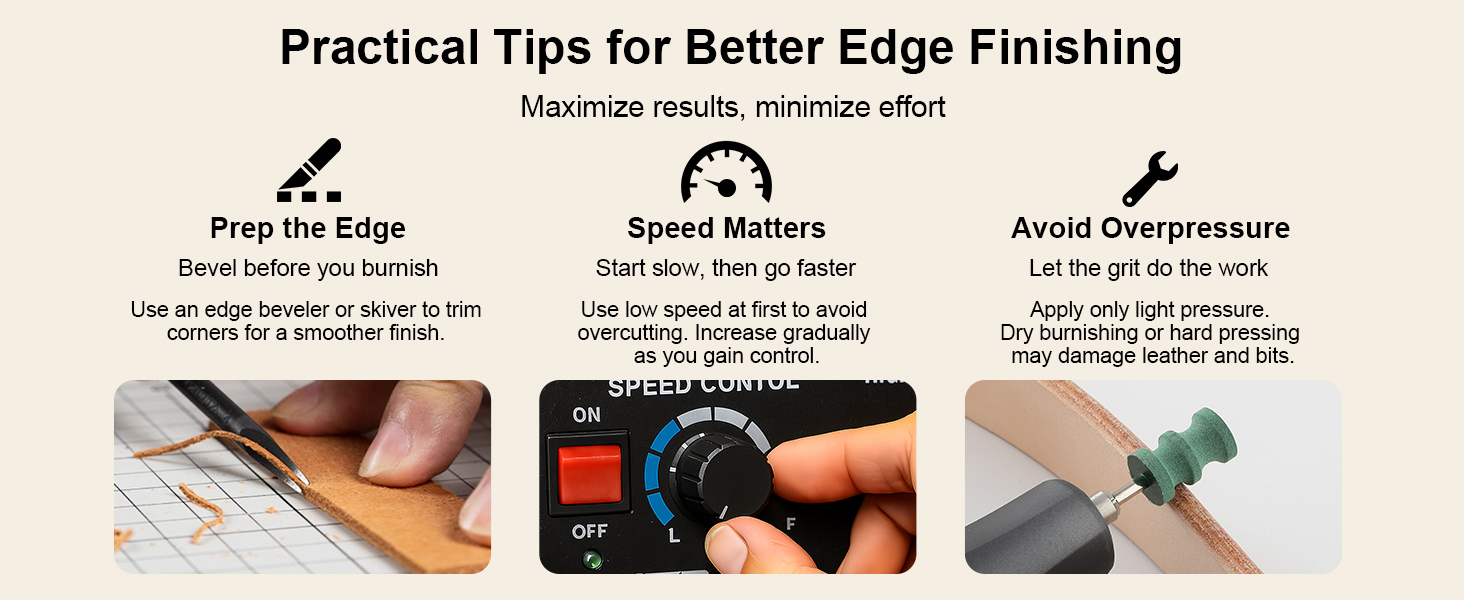 Practical Tips for Better Edge Finishing

Maximize results, minimize effort

Prep the Edge

Bevel before you burnish

Use an edge beveler or skiver to trim corners for a smoother finish.

Speed Matters

Start slow, then go faster

Use low speed at first to avoid overcutting. Increase gradually as you gain control.

Avoid Overpressure

Let the grit do the work

Apply only light pressure. Dry burnishing or hard pressing may damage leather and bits.

SPEED CONTOL

ON

OFF

L

F